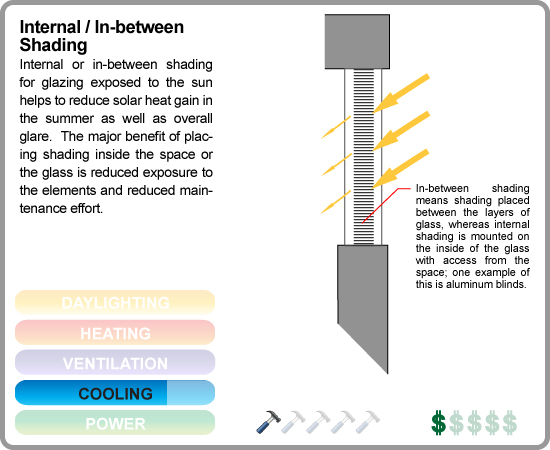 Internal / In-between Shading

Internal or in-between shading for glazing exposed to the sun helps to reduce solar heat gain in the summer as well as overall glare. The major benefit of placing shading inside the space or the glass is reduced exposure to the elements and reduced maintenance effort.

In-between shading means shading placed between the layers of glass, whereas internal shading is mounted on the inside of the glass with access from the space; one example of this is aluminum blinds.

DAYLIGHTING
HEATING
VENTILATION
COOLING
POWER

$$$$$